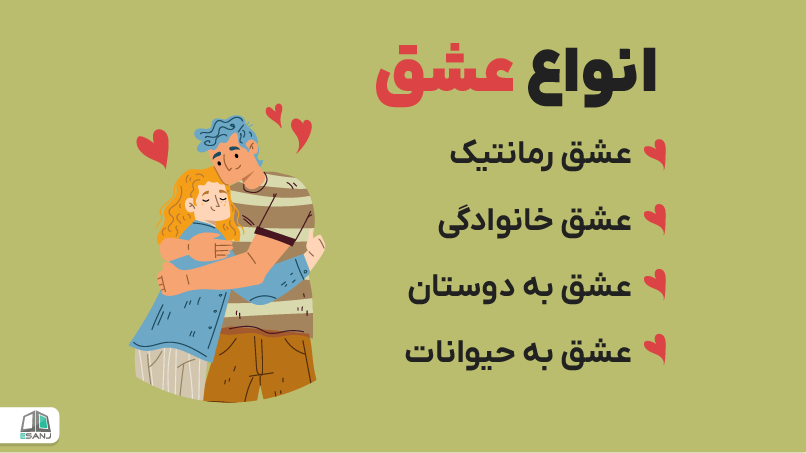 انواع عشق

عشق رمانتیک

عشق خانوادگی

عشق به دوستان

عشق به حیوانات

ESANJ